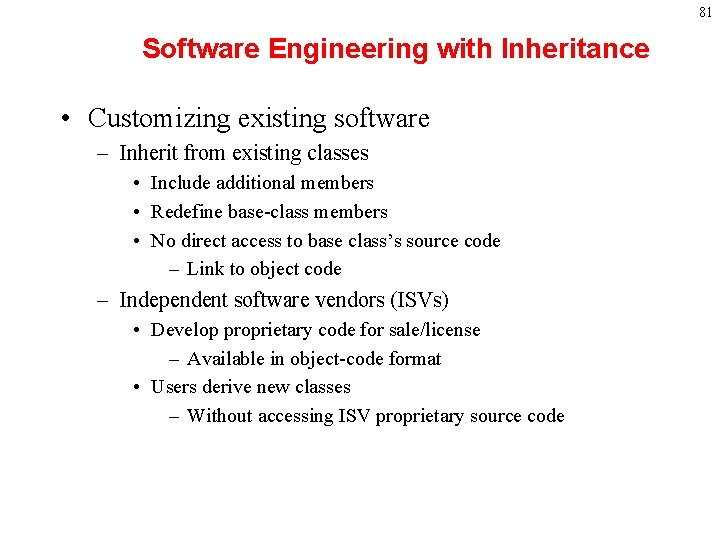 81

Software Engineering with Inheritance

• Customizing existing software
– Inherit from existing classes
• Include additional members
• Redefine base-class members
• No direct access to base class's source code
– Link to object code
– Independent software vendors (ISVs)
• Develop proprietary code for sale/license
– Available in object-code format
• Users derive new classes
– Without accessing ISV proprietary source code